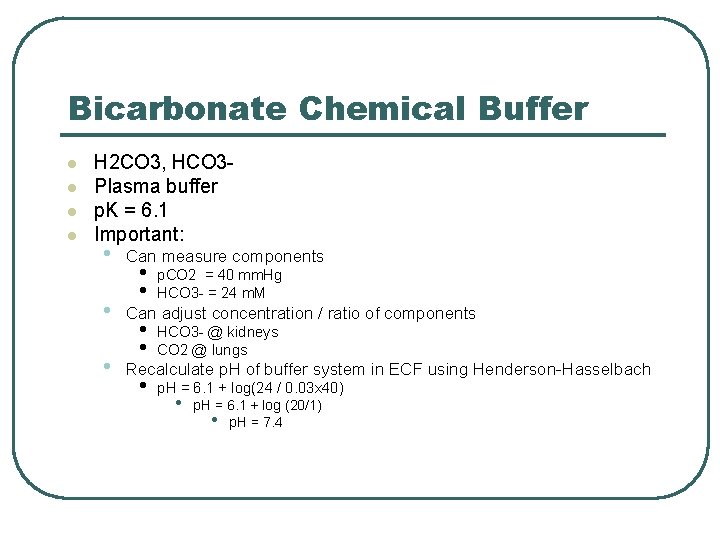 Bicarbonate Chemical Buffer

- H2CO3, HCO3-
- Plasma buffer
- pK = 6.1
- Important:
  - Can measure components
    - pCO2 = 40 mmHg
    - HCO3- = 24 mM
  - Can adjust concentration / ratio of components
    - HCO3- @ kidneys
    - CO2 @ lungs
  - Recalculate pH of buffer system in ECF using Henderson-Hasselbach
    - pH = 6.1 + log(24 / 0.03x40)
      - pH = 6.1 + log (20/1)
        - pH = 7.4